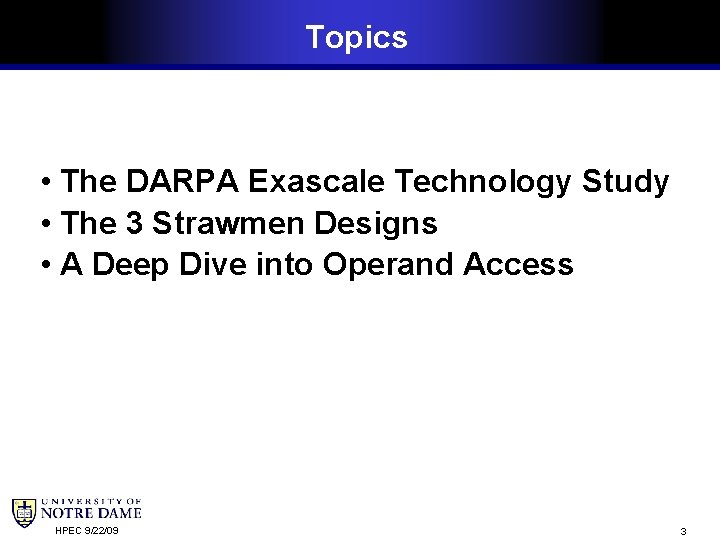 Topics

• The DARPA Exascale Technology Study
• The 3 Strawmen Designs
• A Deep Dive into Operand Access

UNIVERSITY OF NOTRE DAME

HPEC 9/22/09

3